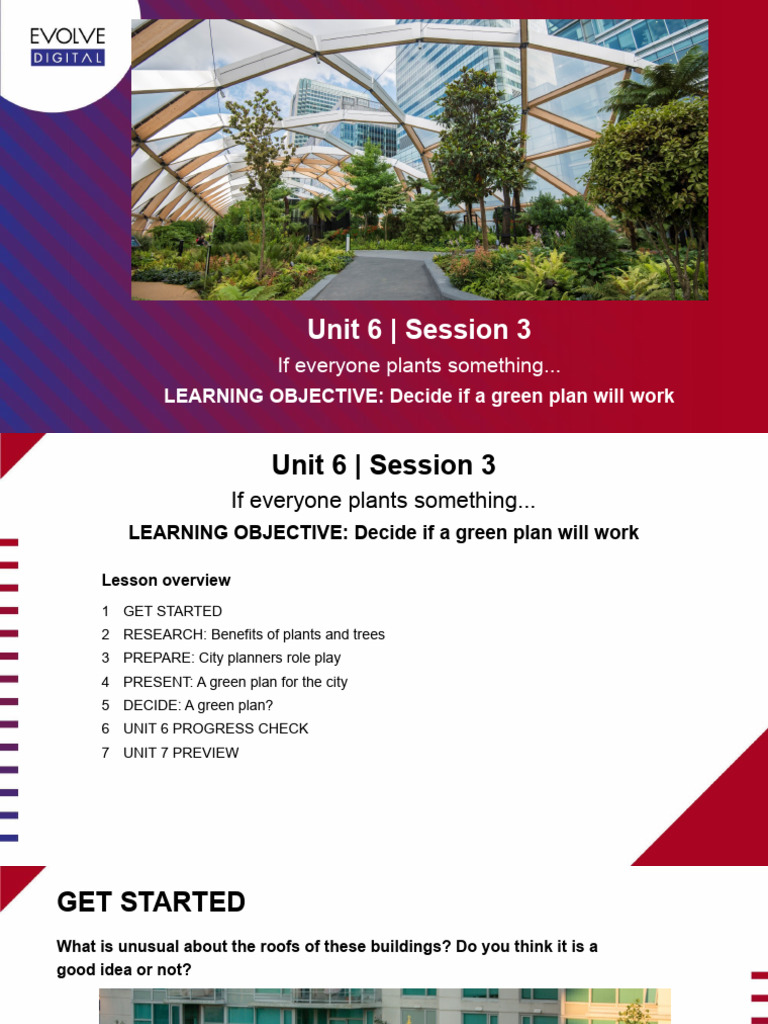 EVOLVE
DIGITAL

Unit 6 | Session 3

If everyone plants something...

LEARNING OBJECTIVE: Decide if a green plan will work

Unit 6 | Session 3

If everyone plants something...

LEARNING OBJECTIVE: Decide if a green plan will work

Lesson overview

1 GET STARTED
2 RESEARCH: Benefits of plants and trees
3 PREPARE: City planners role play
4 PRESENT: A green plan for the city
5 DECIDE: A green plan?
6 UNIT 6 PROGRESS CHECK
7 UNIT 7 PREVIEW

GET STARTED

What is unusual about the roofs of these buildings? Do you think it is a good idea or not?